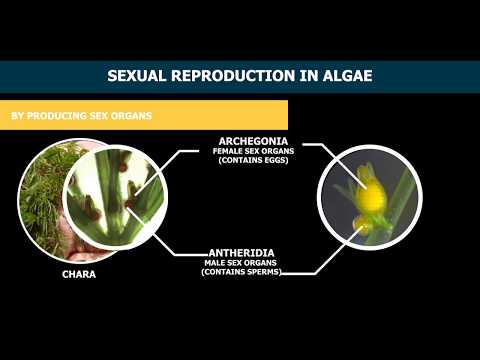 SEXUAL REPRODUCTION IN ALGAE

BY PRODUCING SEX ORGANS

ARCHEGONIA
FEMALE SEX ORGANS
(CONTAINS EGGS)

ANTHERIDIA
MALE SEX ORGANS
(CONTAINS SPERMS)

CHARA